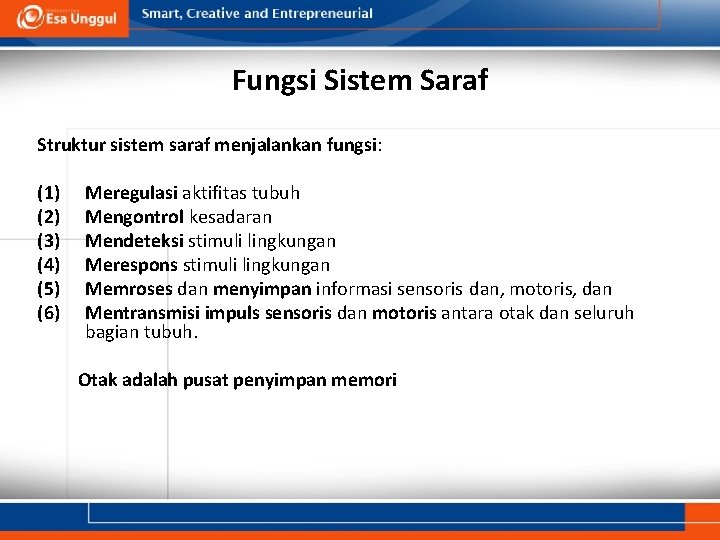 Esa Unggul

Smart, Creative and Entrepreneurial

Fungsi Sistem Saraf

Struktur sistem saraf menjalankan fungsi:

(1) Meregulasi aktifitas tubuh
(2) Mengontrol kesadaran
(3) Mendeteksi stimuli lingkungan
(4) Merespons stimuli lingkungan
(5) Memroses dan menyimpan informasi sensoris dan, motoris, dan
(6) Mentransmisi impuls sensoris dan motoris antara otak dan seluruh bagian tubuh.

Otak adalah pusat penyimpan memori